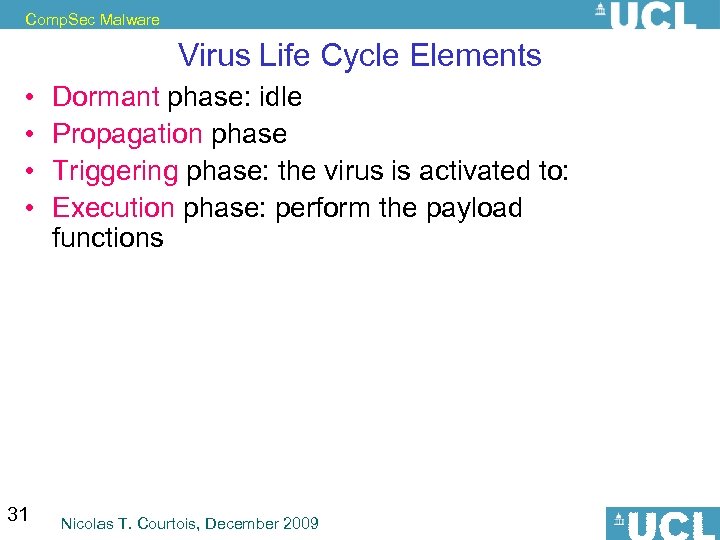 CompSec Malware

UCL

Virus Life Cycle Elements

• Dormant phase: idle
• Propagation phase
• Triggering phase: the virus is activated to:
• Execution phase: perform the payload functions

31

Nicolas T. Courtois, December 2009

UCL